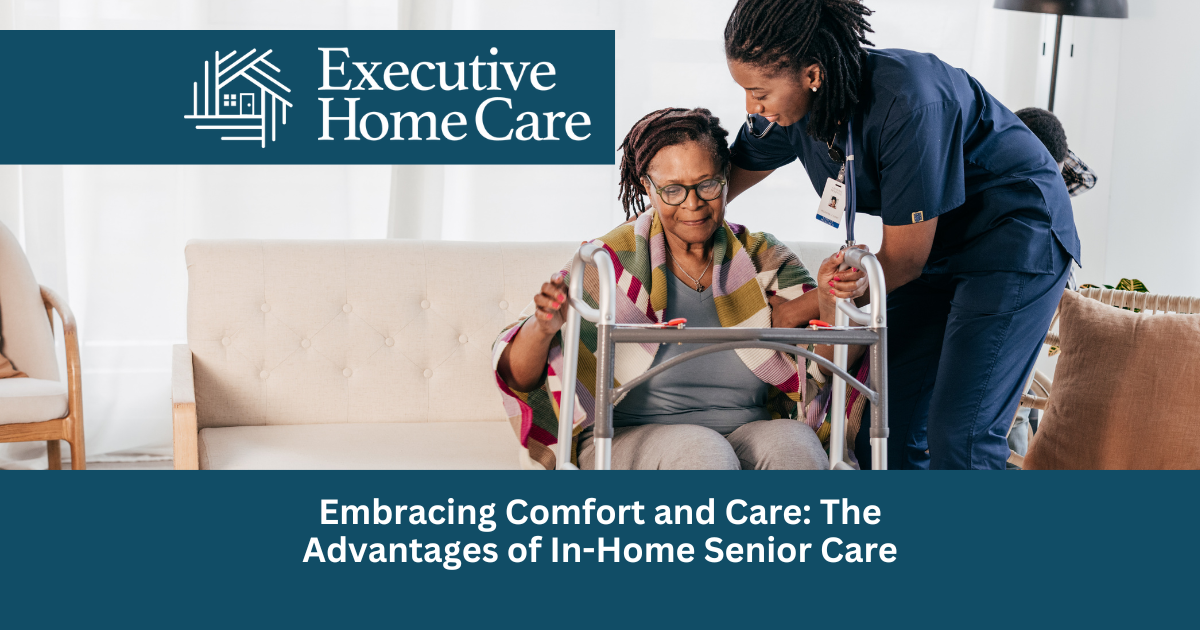 Executive Home Care

Embracing Comfort and Care: The Advantages of In-Home Senior Care